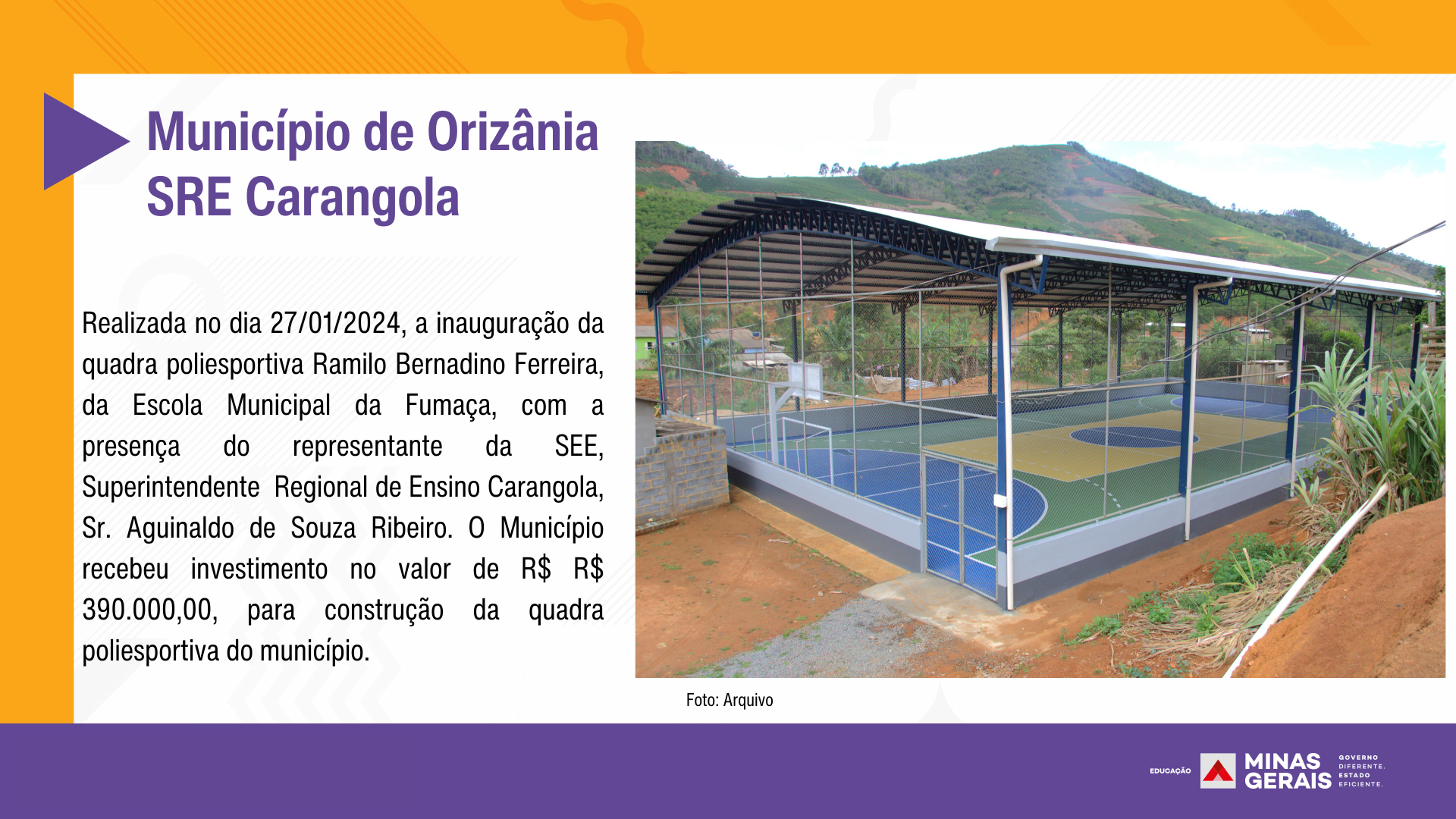 Município de Orizânia
SRE Carangola

Realizada no dia 27/01/2024, a inauguração da quadra poliesportiva Ramilo Bernadino Ferreira, da Escola Municipal da Fumaça, com a presença do representante da SEE, Superintendente Regional de Ensino Carangola, Sr. Aguinaldo de Souza Ribeiro. O Município recebeu investimento no valor de R$ R$ 390.000,00, para construção da quadra poliesportiva do município.

Foto: Arquivo

EDUCAÇÃO MINAS GERAIS GOVERNO DIFERENTE. ESTADO EFICIENTE.